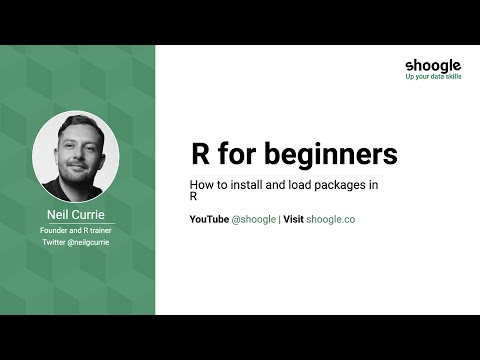 Neil Currie
Founder and R trainer
Twitter @neilgcurrie

shoogle
Up your data skills

R for beginners

How to install and load packages in R

YouTube @shoogle | Visit shoogle.co